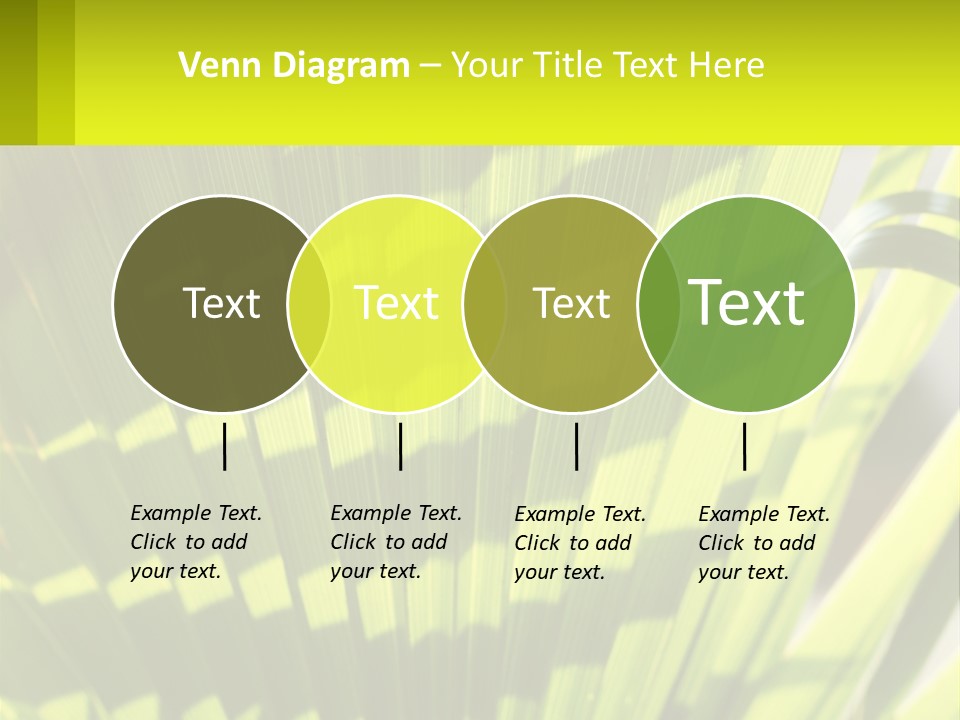 Venn Diagram – Your Title Text Here

Text

Text

Text

Text

Example Text. Click to add your text.

Example Text. Click to add your text.

Example Text. Click to add your text.

Example Text. Click to add your text.